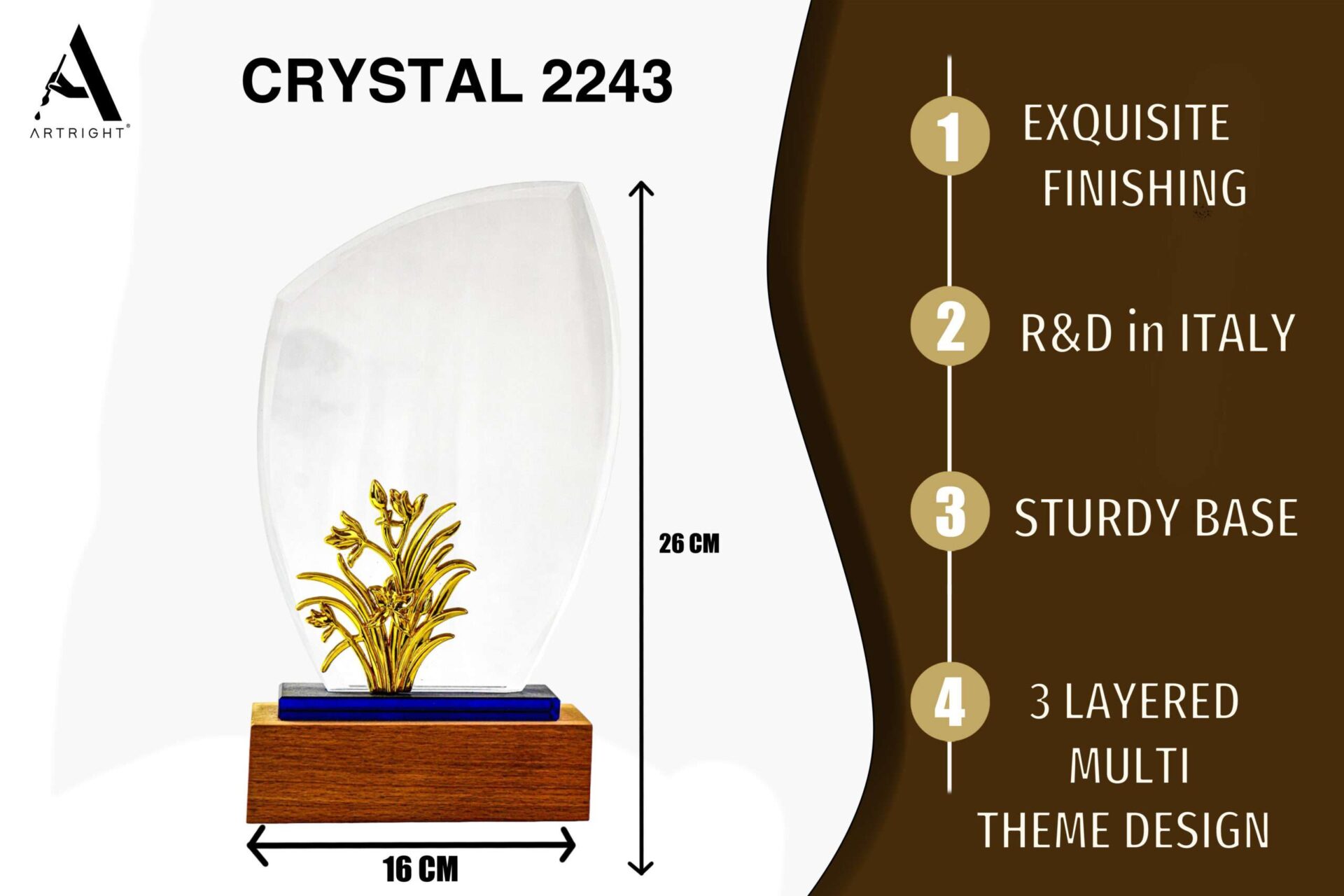 ARTRIGHT®

CRYSTAL 2243

26 CM

16 CM

1 EXQUISITE FINISHING

2 R&D in ITALY

3 STURDY BASE

4 3 LAYERED MULTI THEME DESIGN